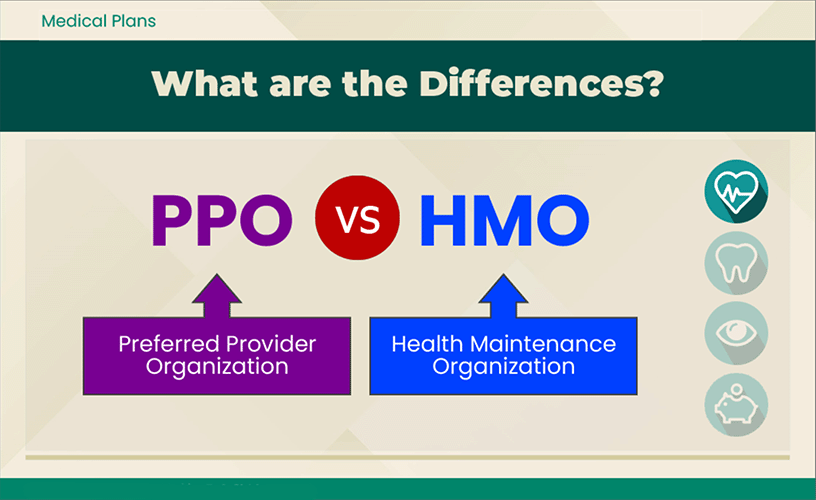 Medical Plans

What are the Differences?

PPO VS HMO

Preferred Provider Organization

Health Maintenance Organization